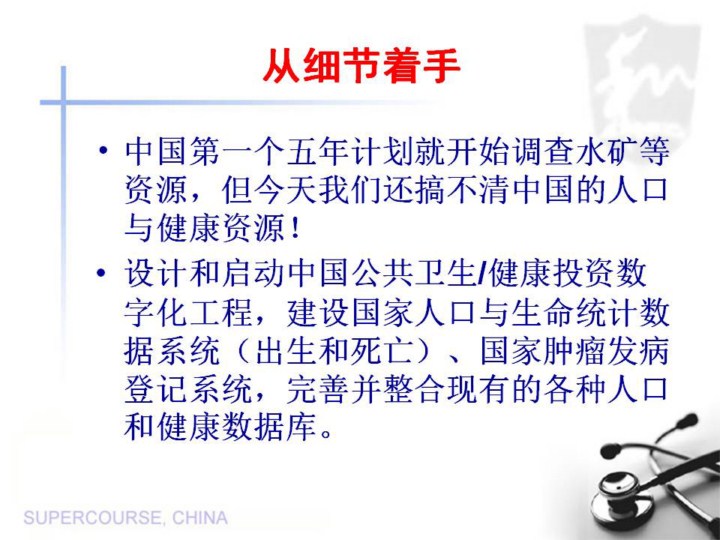 从细节着手

• 中国第一个五年计划就开始调查水矿等资源，但今天我们还搞不清中国的人口与健康资源！

• 设计和启动中国公共卫生/健康投资数字化工程，建设国家人口与生命统计数据系统（出生和死亡）、国家肿瘤发病登记系统，完善并整合现有的各种人口和健康数据库。

SUPERCOURSE, CHINA